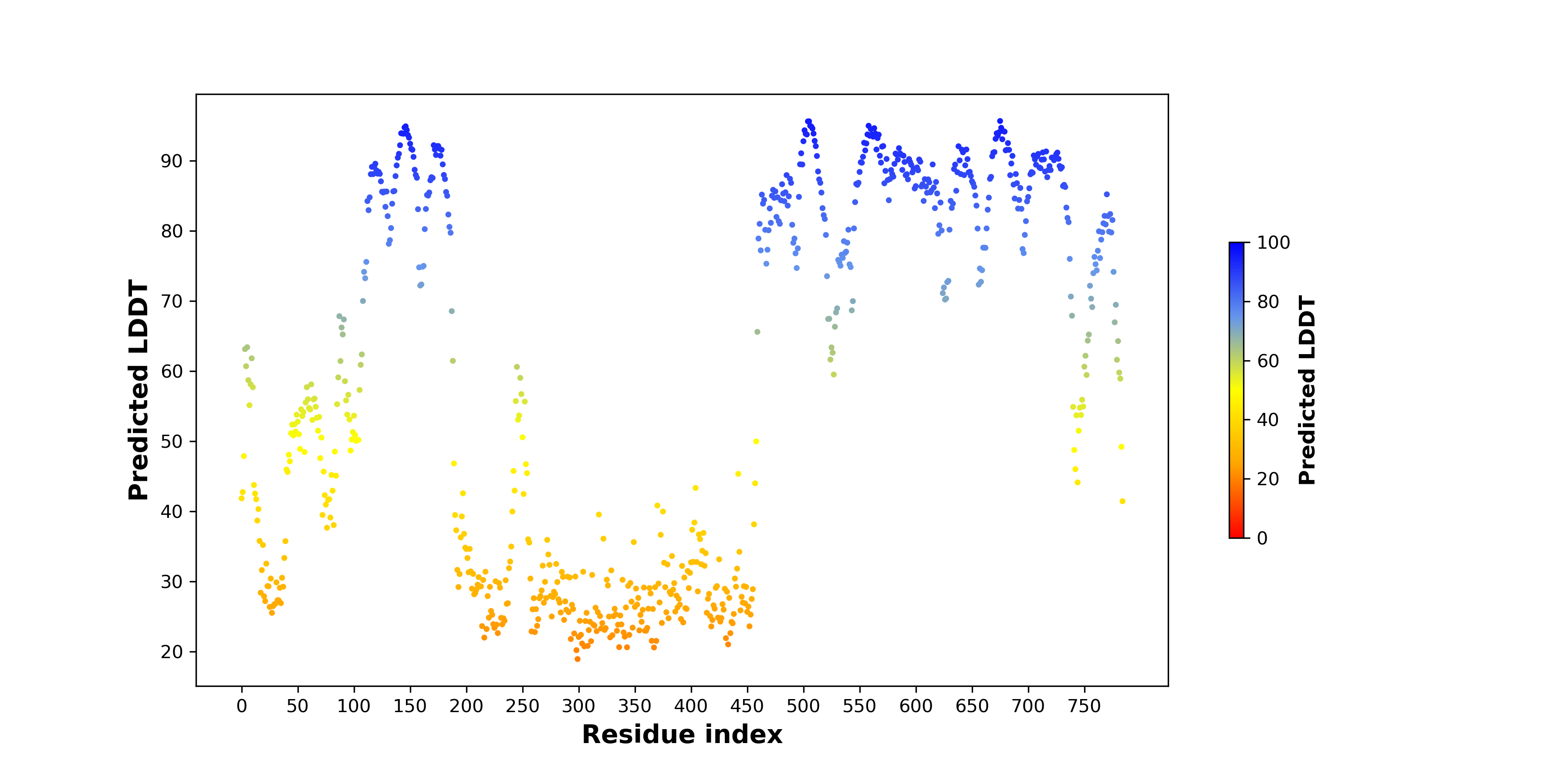 Predicted LDDT

90
80
70
60
50
40
30
20

0 50 100 150 200 250 300 350 400 450 500 550 600 650 700 750

Residue index

100
80
60
40
20
0

Predicted LDDT